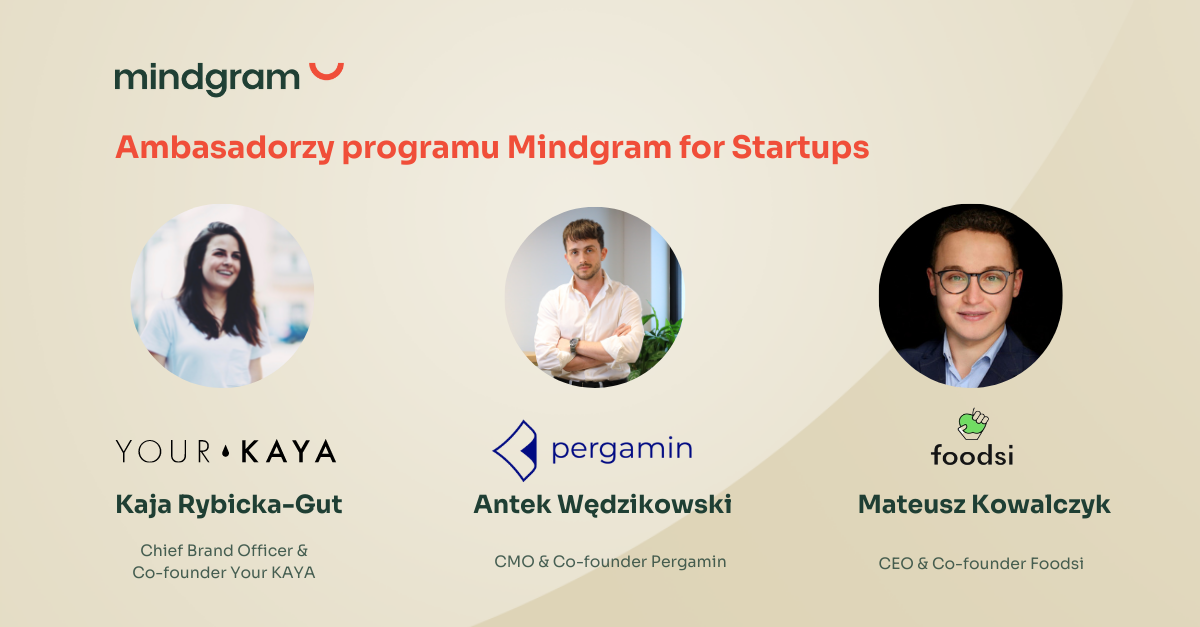 mindgram

Ambasadorzy programu Mindgram for Startups

YOUR KAYA

Kaja Rybicka-Gut

Chief Brand Officer & Co-founder Your KAYA

pergamin

Antek Wędzikowski

CMO & Co-founder Pergamin

foodsi

Mateusz Kowalczyk

CEO & Co-founder Foodsi